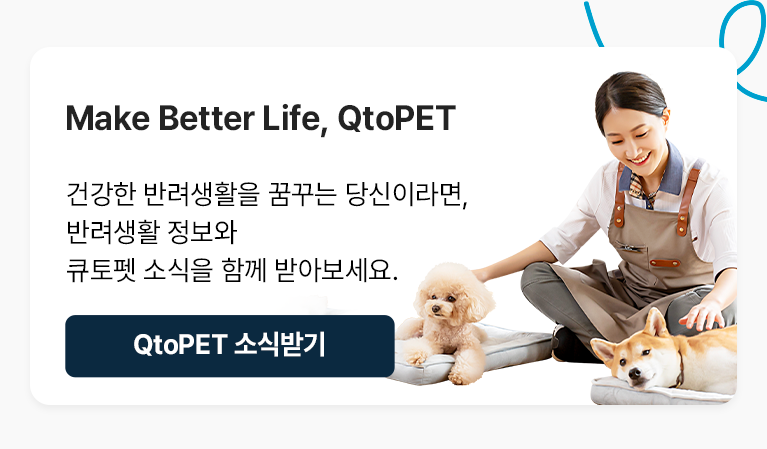 Make Better Life, QtoPET

건강한 반려생활을 꿈꾸는 당신이라면,
반려생활 정보와
큐토펫 소식을 함께 받아보세요.

QtoPET 소식받기